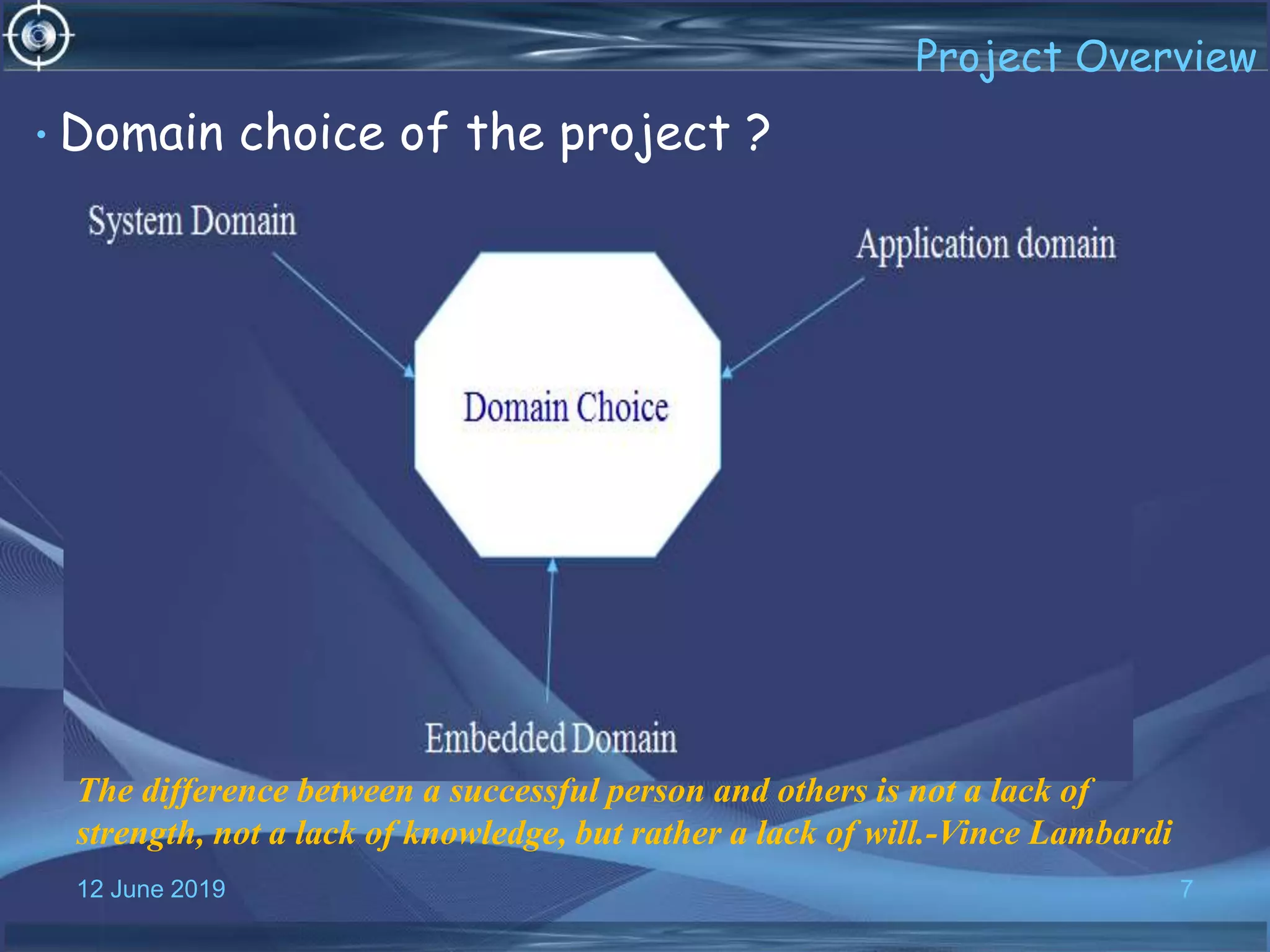 Project Overview

• Domain choice of the project ?

System Domain

Application domain

Domain Choice

Embedded Domain

The difference between a successful person and others is not a lack of strength, not a lack of knowledge, but rather a lack of will.-Vince Lambardi

12 June 2019

7